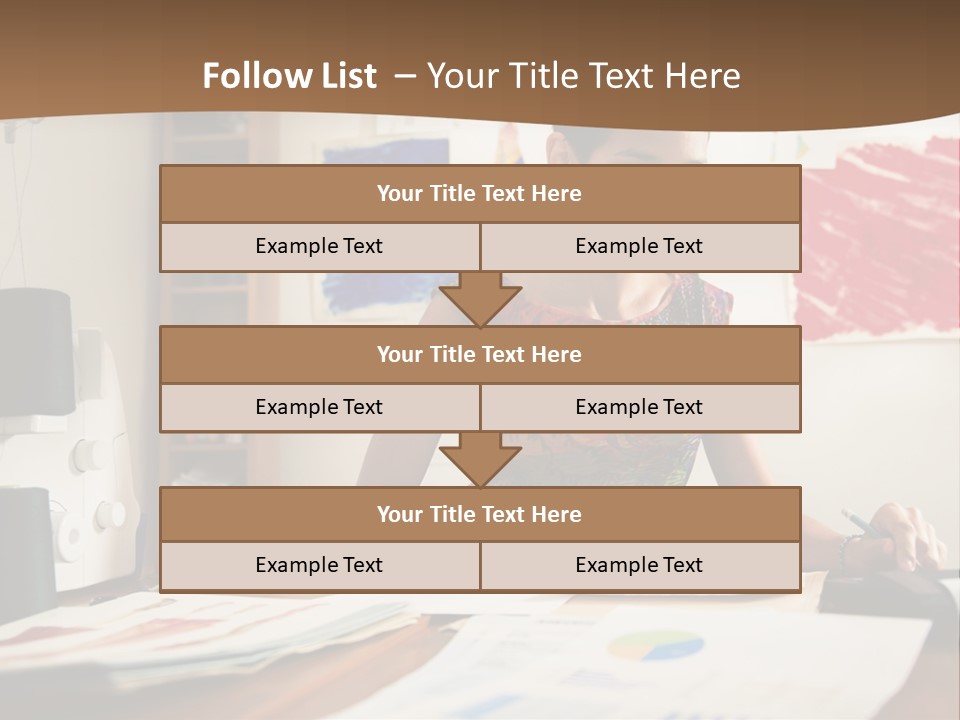 Follow List – Your Title Text Here

Your Title Text Here

Example Text

Example Text

Your Title Text Here

Example Text

Example Text

Your Title Text Here

Example Text

Example Text